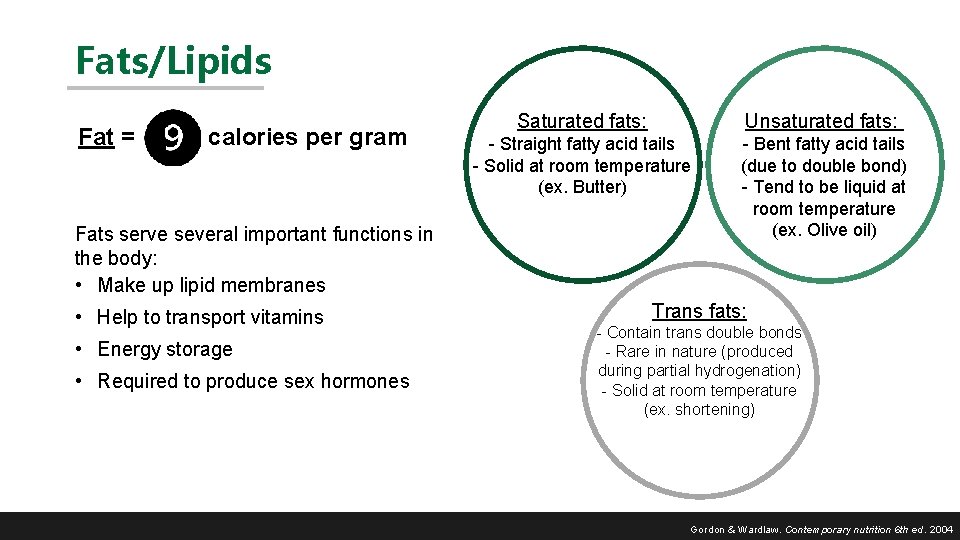 Fats/Lipids

Fat = 9 calories per gram

Fats serve several important functions in the body:
• Make up lipid membranes
• Help to transport vitamins
• Energy storage
• Required to produce sex hormones

Saturated fats:
- Straight fatty acid tails
- Solid at room temperature
(ex. Butter)

Unsaturated fats:
- Bent fatty acid tails
(due to double bond)
- Tend to be liquid at room temperature
(ex. Olive oil)

Trans fats:
- Contain trans double bonds
- Rare in nature (produced during partial hydrogenation)
- Solid at room temperature
(ex. shortening)

Gordon & Wardlaw. Contemporary nutrition 6th ed. 2004